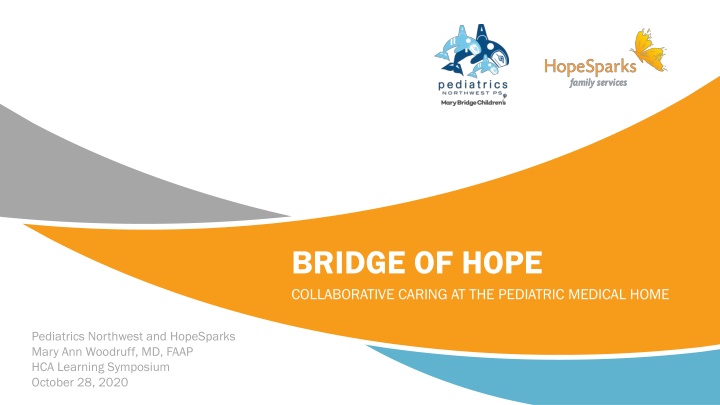 pediatrics
NORTHWEST PS
Mary Bridge Children's

HopeSparks
family services

BRIDGE OF HOPE

COLLABORATIVE CARING AT THE PEDIATRIC MEDICAL HOME

Pediatrics Northwest and HopeSparks
Mary Ann Woodruff, MD, FAAP
HCA Learning Symposium
October 28, 2020